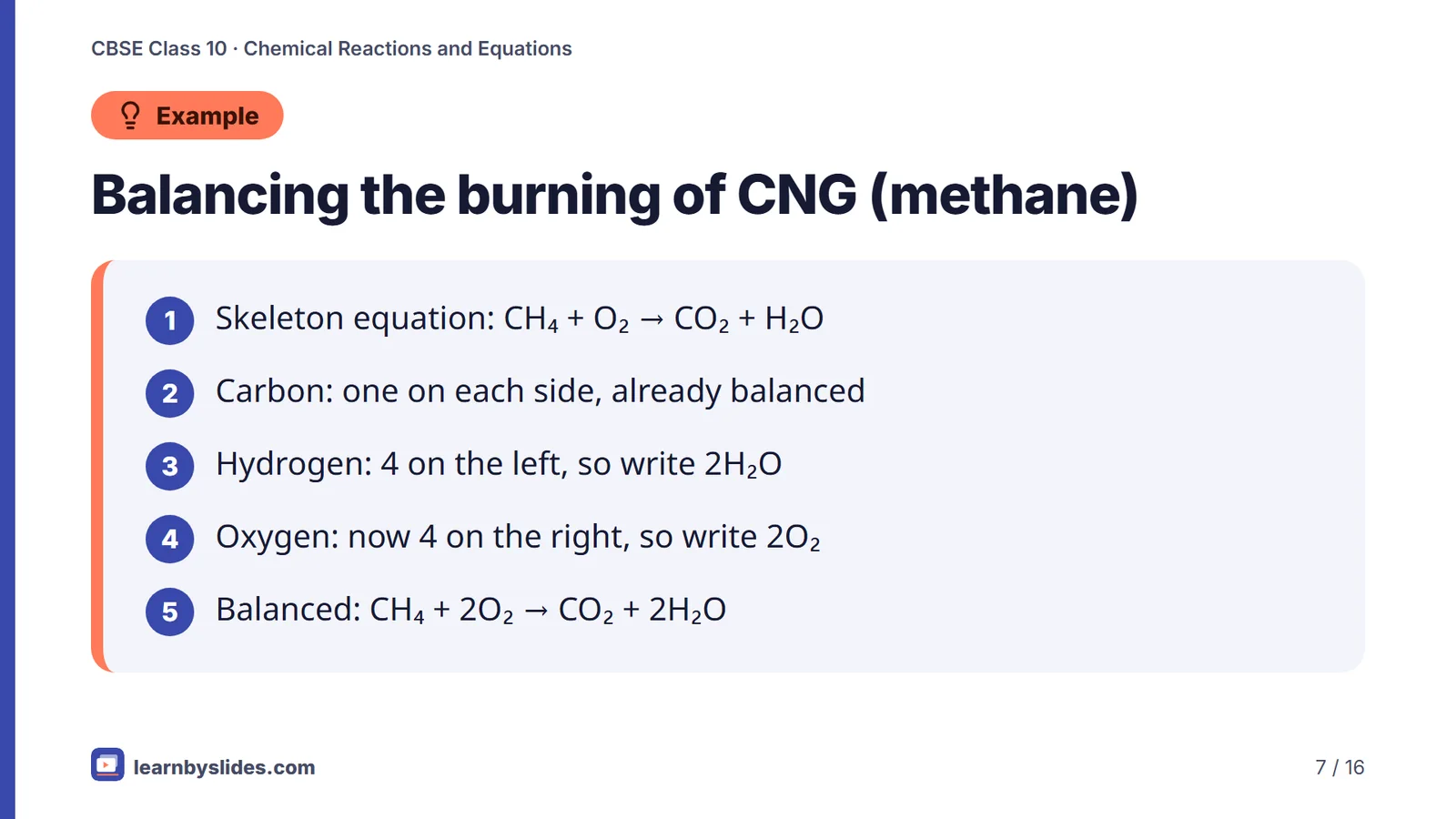 CBSE Class 10 · Chemical Reactions and Equations

Example

Balancing the burning of CNG (methane)

1 Skeleton equation: $CH_4 + O_2 \rightarrow CO_2 + H_2O$

2 Carbon: one on each side, already balanced

3 Hydrogen: 4 on the left, so write $2H_2O$

4 Oxygen: now 4 on the right, so write $2O_2$

5 Balanced: $CH_4 + 2O_2 \rightarrow CO_2 + 2H_2O$

learnbyslides.com

7 / 16